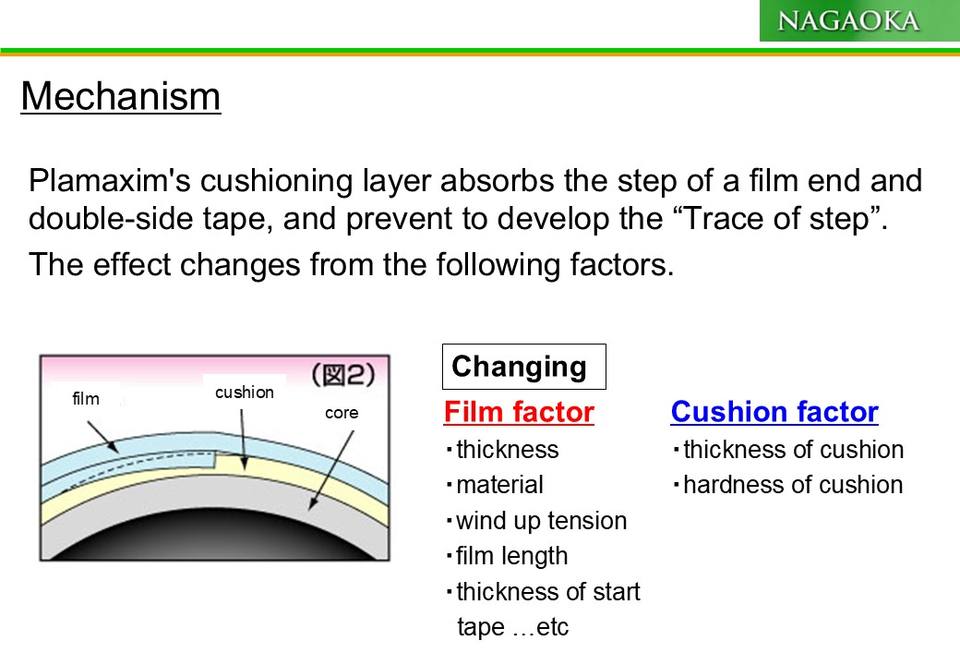 NAGAOKA

Mechanism

Plamaxim's cushioning layer absorbs the step of a film end and double-side tape, and prevent to develop the “Trace of step”.

The effect changes from the following factors.

(図2)

film

cushion

core

Changing

Film factor
・thickness
・material
・wind up tension
・film length
・thickness of start tape …etc

Cushion factor
・thickness of cushion
・hardness of cushion